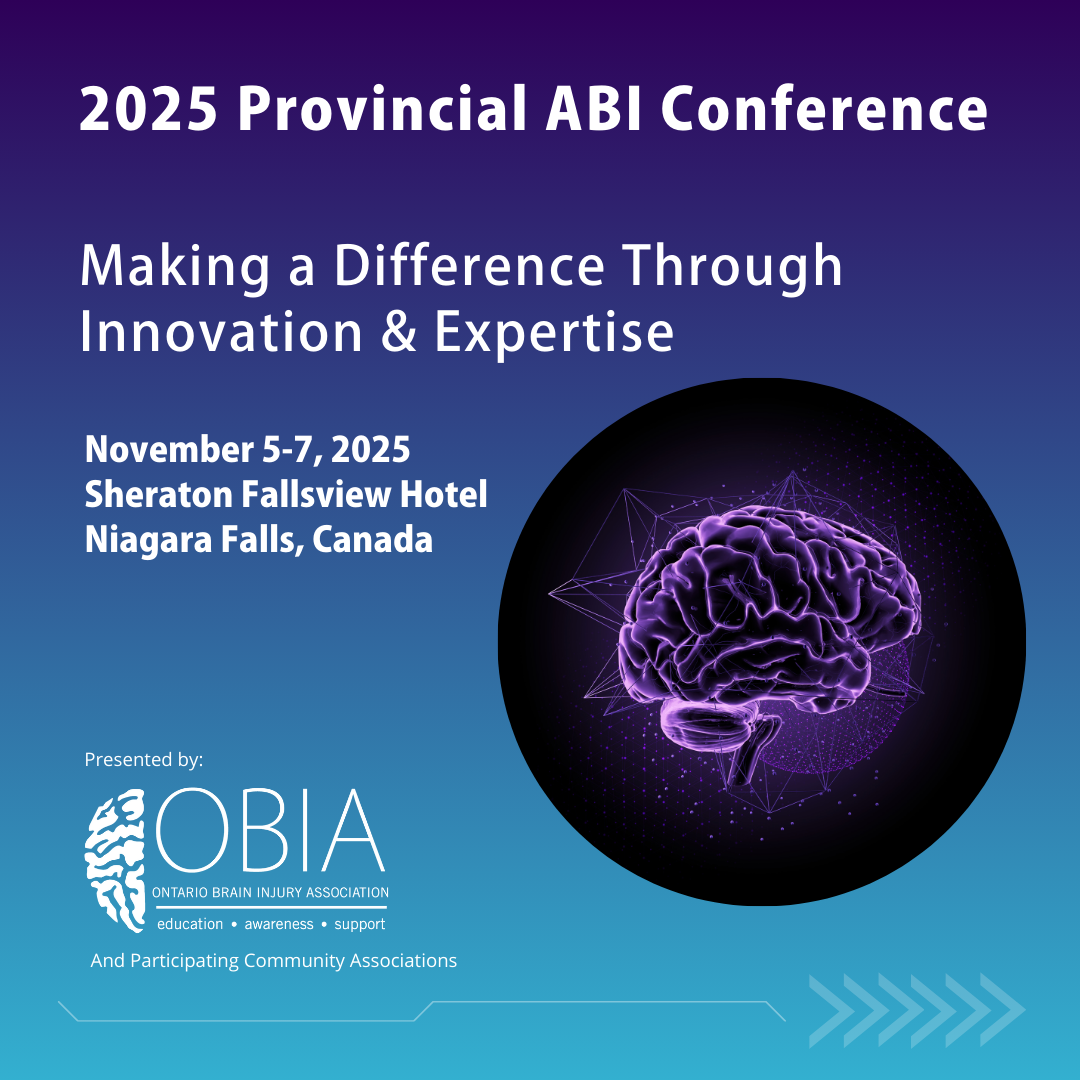 2025 Provincial ABI Conference

Making a Difference Through Innovation & Expertise

November 5-7, 2025
Sheraton Fallsview Hotel
Niagara Falls, Canada

Presented by:

OBIA
ONTARIO BRAIN INJURY ASSOCIATION
education • awareness • support

And Participating Community Associations